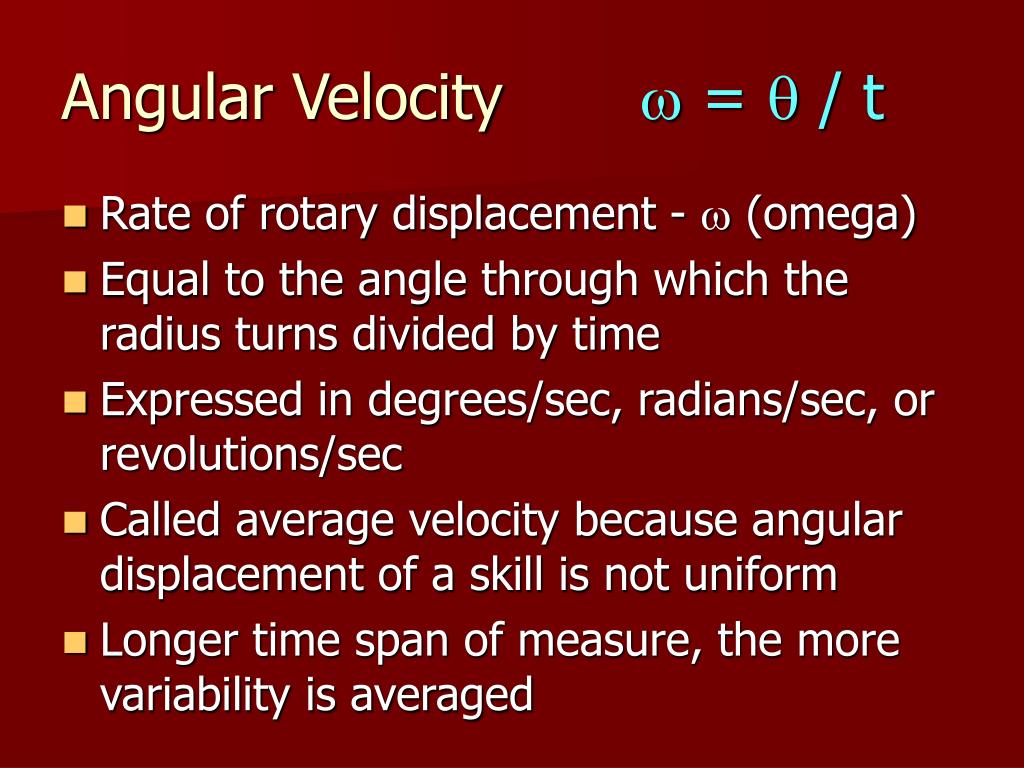 Angular Velocity $\omega = \theta / t$

- Rate of rotary displacement - $\omega$ (omega)
- Equal to the angle through which the radius turns divided by time
- Expressed in degrees/sec, radians/sec, or revolutions/sec
- Called average velocity because angular displacement of a skill is not uniform
- Longer time span of measure, the more variability is averaged